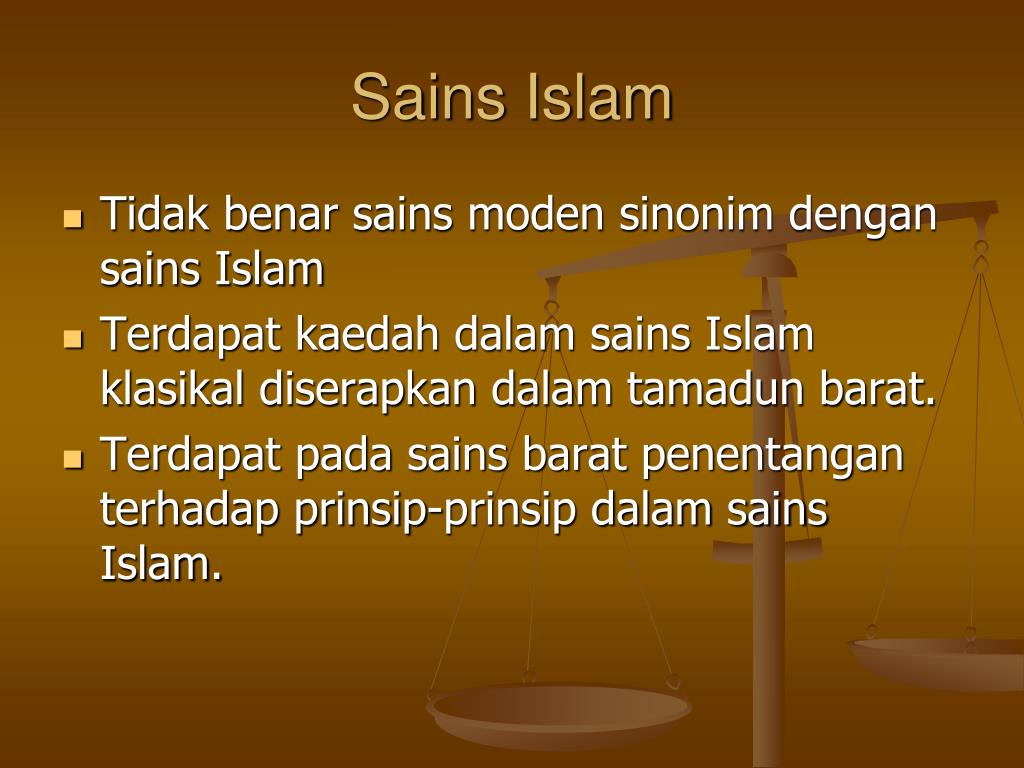 Sains Islam

- Tidak benar sains moden sinonim dengan sains Islam
- Terdapat kaedah dalam sains Islam klasikal diserapkan dalam tamadun barat.
- Terdapat pada sains barat penentangan terhadap prinsip-prinsip dalam sains Islam.